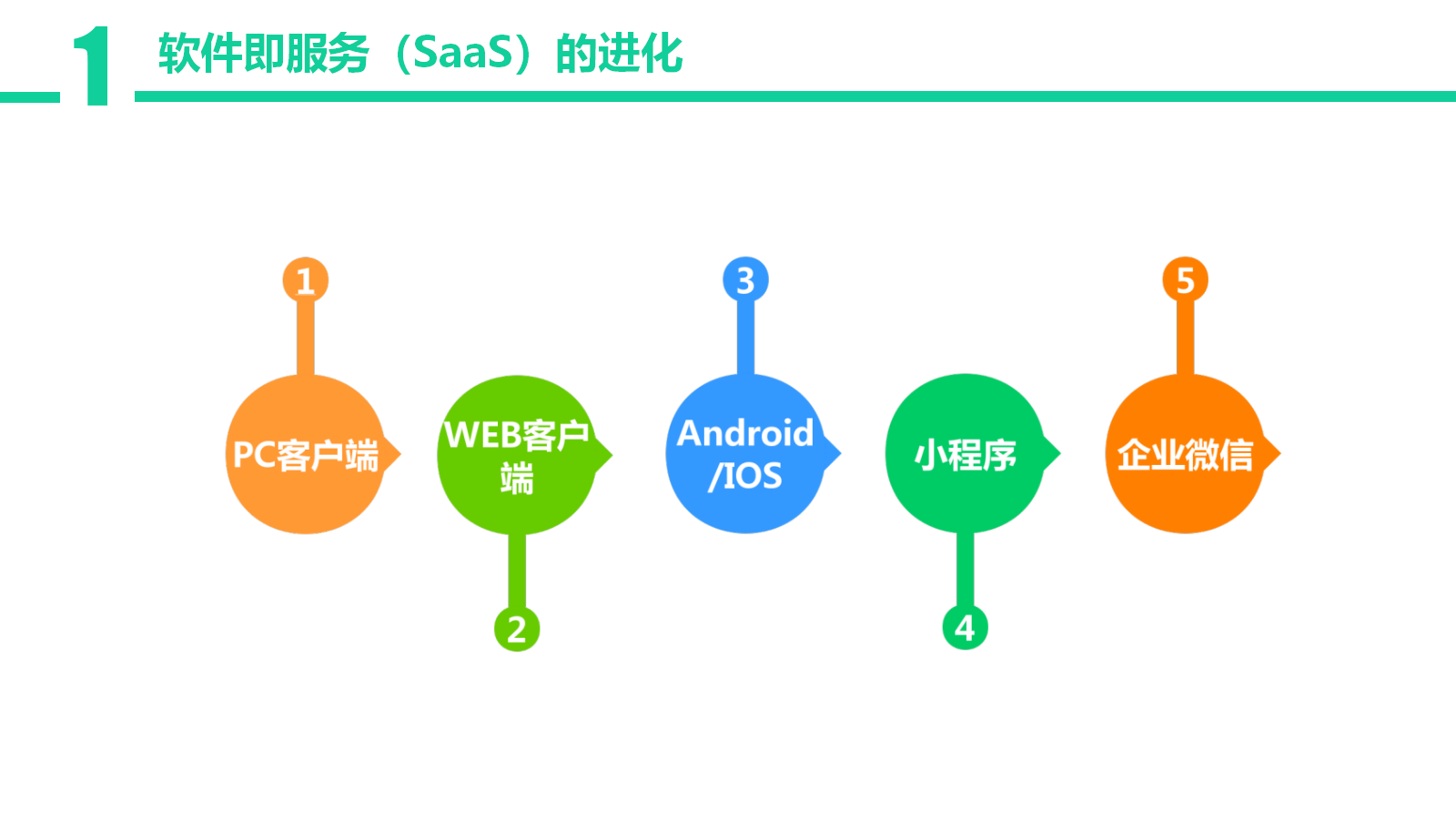 1 软件即服务（SaaS）的进化

1
PC客户端

WEB客户端
2

3
Android /IOS

小程序
4

5
企业微信